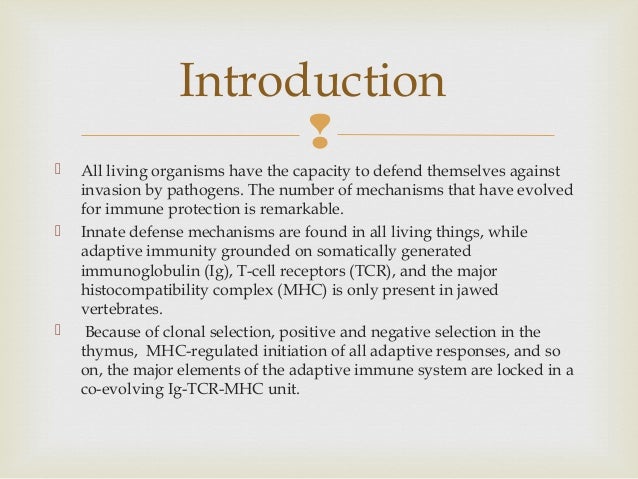 Introduction

All living organisms have the capacity to defend themselves against invasion by pathogens. The number of mechanisms that have evolved for immune protection is remarkable.

Innate defense mechanisms are found in all living things, while adaptive immunity grounded on somatically generated immunoglobulin (Ig), T-cell receptors (TCR), and the major histocompatibility complex (MHC) is only present in jawed vertebrates.

Because of clonal selection, positive and negative selection in the thymus, MHC-regulated initiation of all adaptive responses, and so on, the major elements of the adaptive immune system are locked in a co-evolving Ig-TCR-MHC unit.